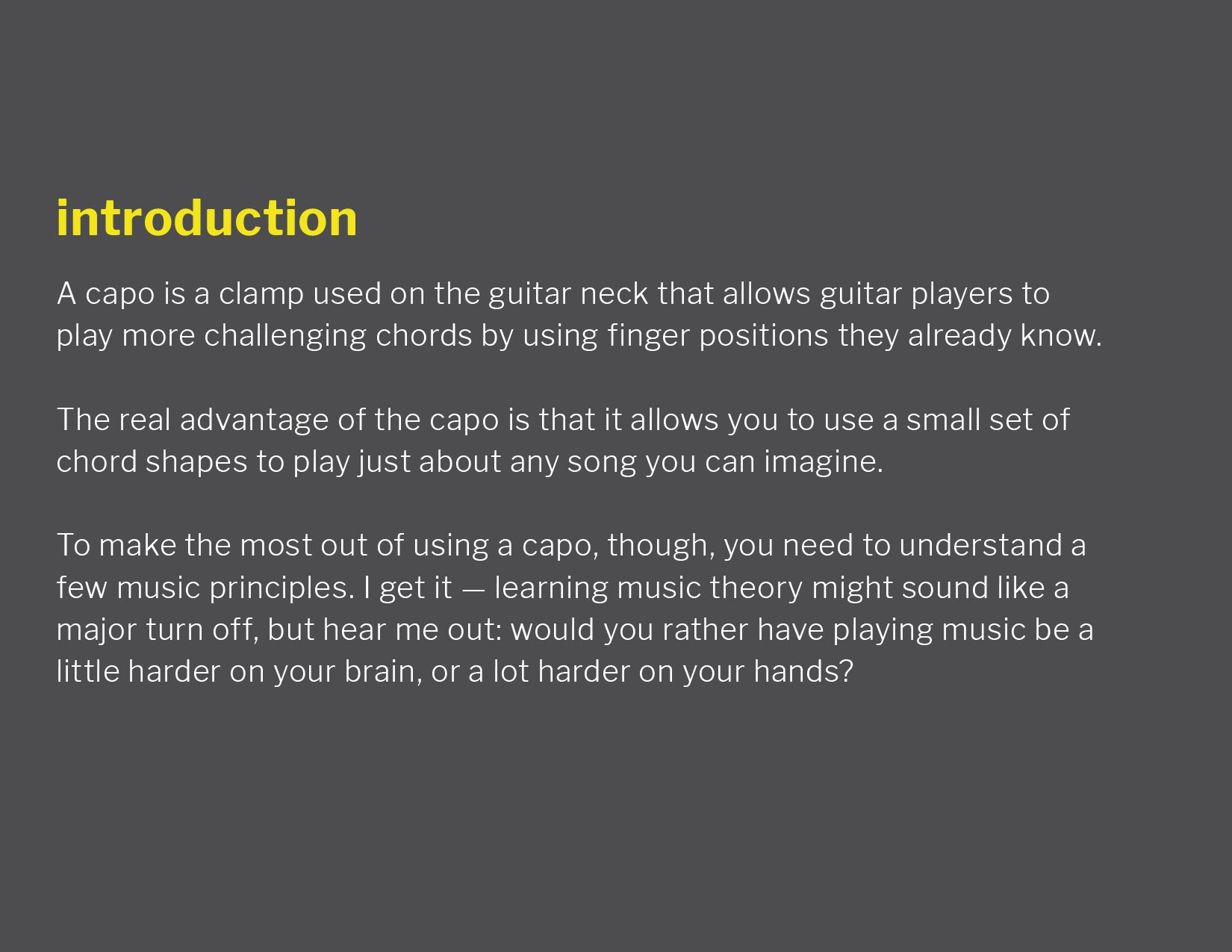 introduction

A capo is a clamp used on the guitar neck that allows guitar players to play more challenging chords by using finger positions they already know.

The real advantage of the capo is that it allows you to use a small set of chord shapes to play just about any song you can imagine.

To make the most out of using a capo, though, you need to understand a few music principles. I get it — learning music theory might sound like a major turn off, but hear me out: would you rather have playing music be a little harder on your brain, or a lot harder on your hands?